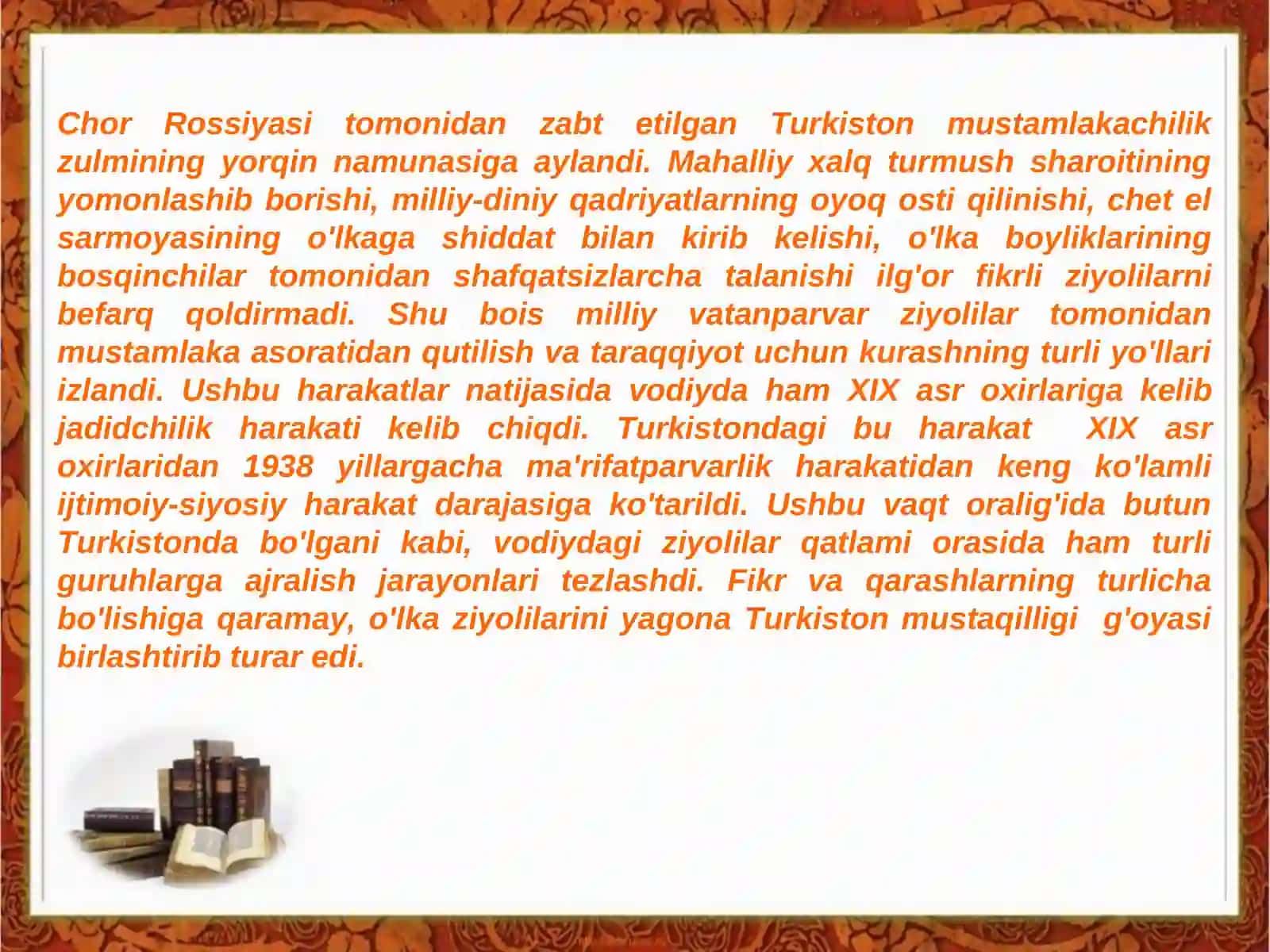 Chor Rossiyasi tomonidan zabt etilgan Turkiston mustamlakachilik zulmining yorqin namunasiga aylandi. Mahalliy xalq turmush sharoitining yomonlashib borishi, milliy-diniy qadriyatlarning oyoq osti qilinishi, chet el sarmoyasining o'lkaga shiddat bilan kirib kelishi, o'lka boyliklarining bosqinchilar tomonidan shafqatsizlarcha talanishi ilg'or fikrli ziyolilarni befarq qoldirmadi. Shu bois milliy vatanparvar ziyolilar tomonidan mustamlaka asoratidan qutilish va taraqqiyot uchun kurashning turli yo'llari izlandi. Ushbu harakatlar natijasida vodiyda ham XIX asr oxirlariga kelib jadidchilik harakati kelib chiqdi. Turkistondagi bu harakat XIX asr oxirlaridan 1938 yillargacha ma'rifatparvarlik harakatidan keng ko'lamli ijtimoiy-siyosiy harakat darajasiga ko'tarildi. Ushbu vaqt oralig'ida butun Turkistonda bo'lgani kabi, vodiydagi ziyolilar qatlami orasida ham turli guruhlarga ajralish jarayonlari tezlashdi. Fikr va qarashlarning turlicha bo'lishiga qaramay, o'lka ziyolilarini yagona Turkiston mustaqilligi g'oyasi birlashtirib turar edi.